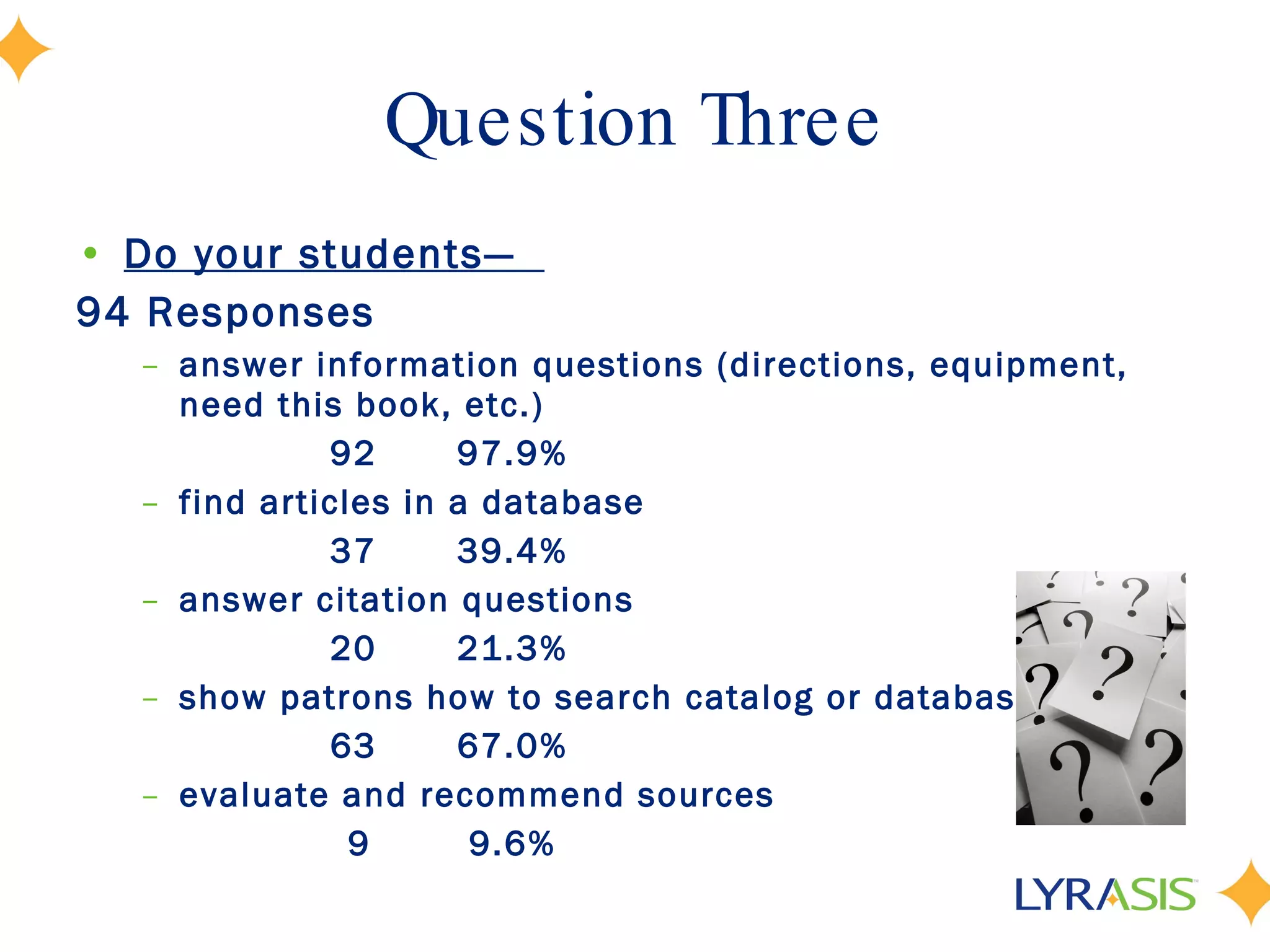 Question Three

• Do your students—

94 Responses

– answer information questions (directions, equipment, need this book, etc.)

92 97.9%

– find articles in a database

37 39.4%

– answer citation questions

20 21.3%

– show patrons how to search catalog or databas

63 67.0%

– evaluate and recommend sources

9 9.6%

LYRASIS